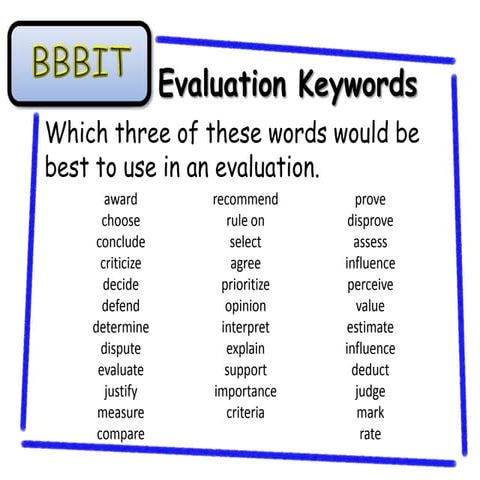 BBBIT

Evaluation Keywords

Which three of these words would be best to use in an evaluation.

award
choose
conclude
criticize
decide
defend
determine
dispute
evaluate
justify
measure
compare

recommend
rule on
select
agree
prioritize
opinion
interpret
explain
support
importance
criteria

prove
disprove
assess
influence
perceive
value
estimate
influence
deduct
judge
mark
rate